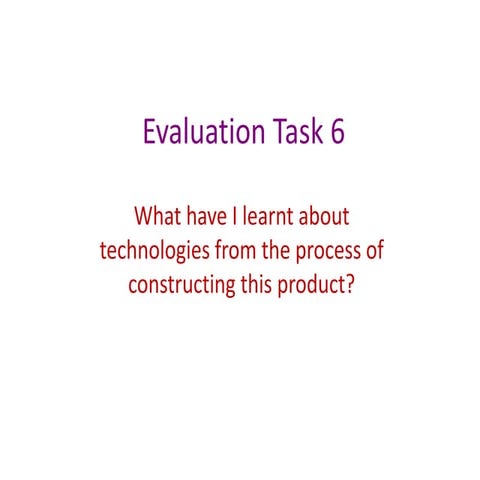 Evaluation Task 6

What have I learnt about technologies from the process of constructing this product?